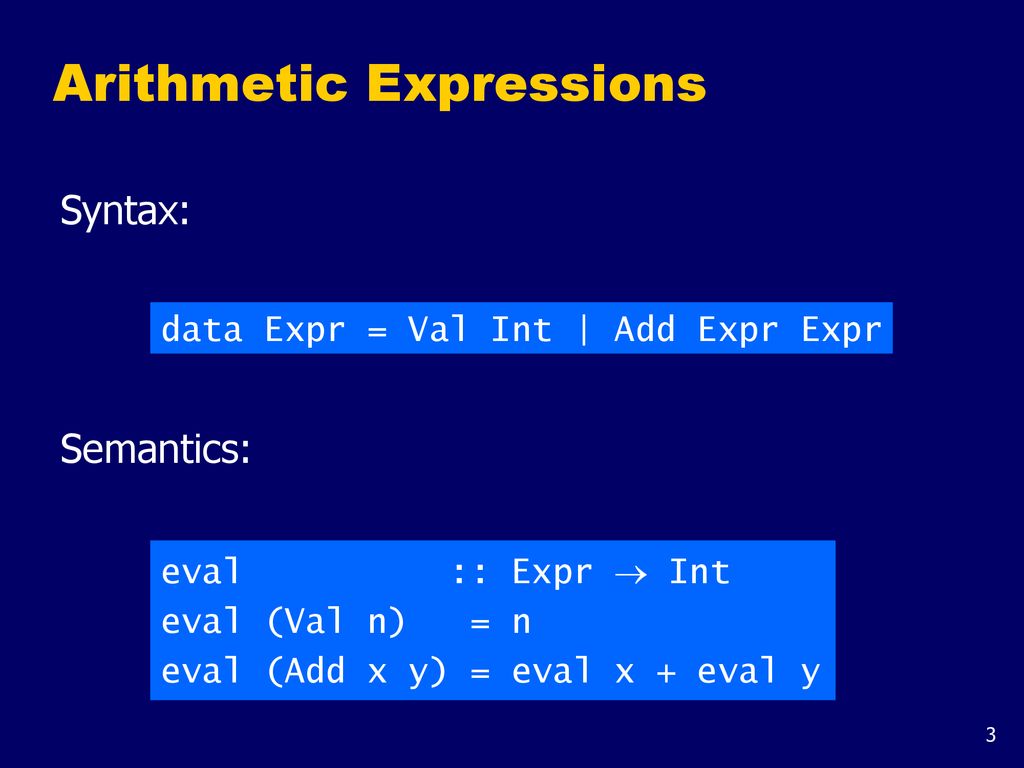 Arithmetic Expressions

Syntax:

data Expr = Val Int | Add Expr Expr

Semantics:

eval :: Expr → Int
eval (Val n) = n
eval (Add x y) = eval x + eval y

3